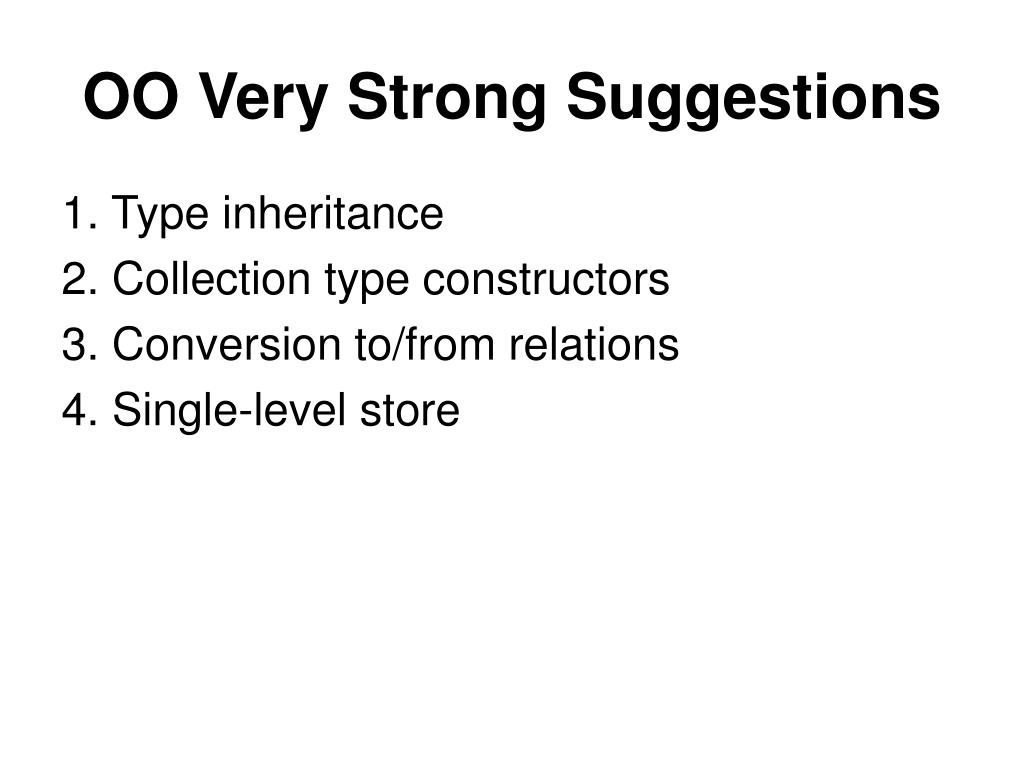 OO Very Strong Suggestions

1. Type inheritance
2. Collection type constructors
3. Conversion to/from relations
4. Single-level store